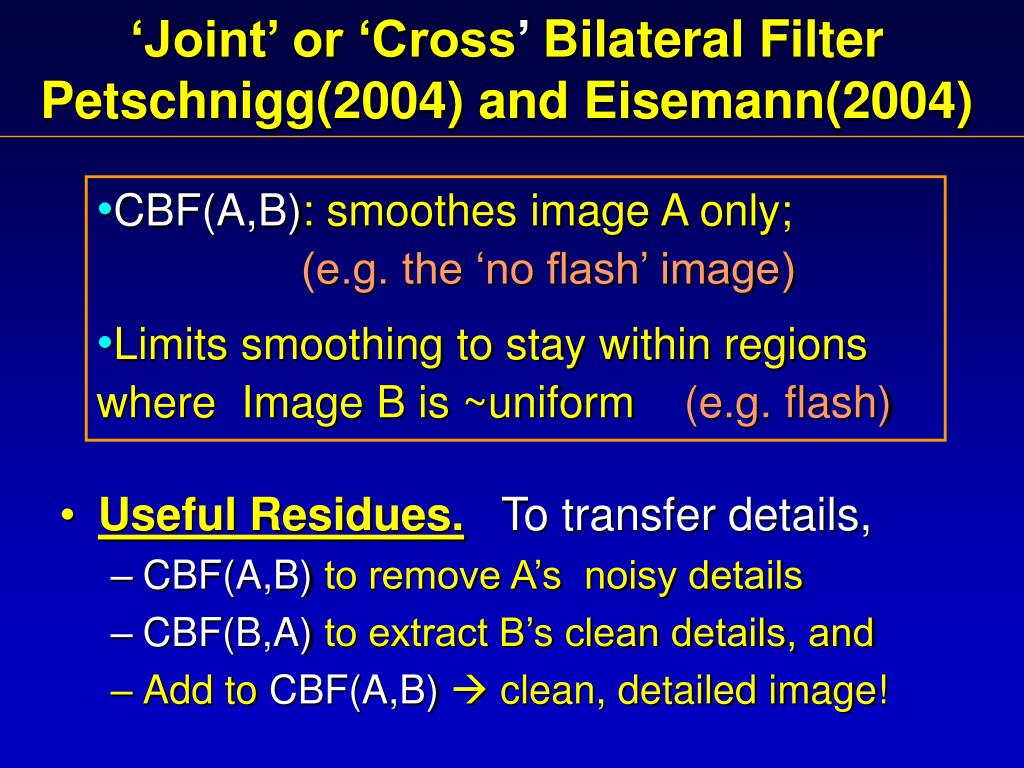 ‘Joint’ or ‘Cross’ Bilateral Filter Petschnigg(2004) and Eisemann(2004)

•CBF(A,B): smoothes image A only; (e.g. the ‘no flash’ image)

•Limits smoothing to stay within regions where Image B is ~uniform (e.g. flash)

• Useful Residues. To transfer details,

– CBF(A,B) to remove A’s noisy details

– CBF(B,A) to extract B’s clean details, and

– Add to CBF(A,B) → clean, detailed image!